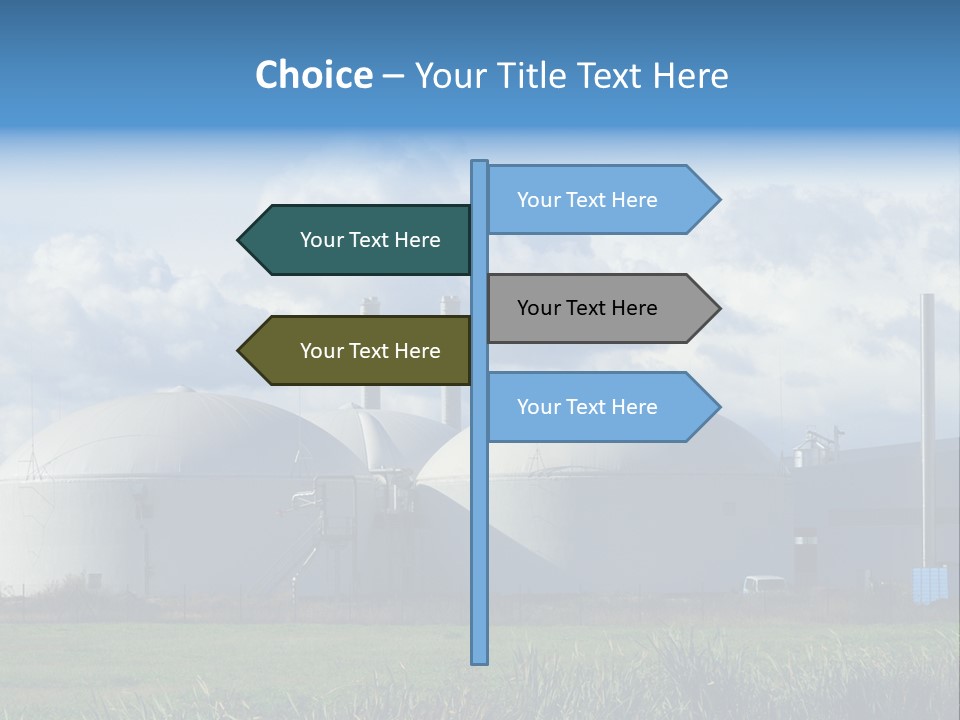 Choice – Your Title Text Here

Your Text Here

Your Text Here

Your Text Here

Your Text Here

Your Text Here